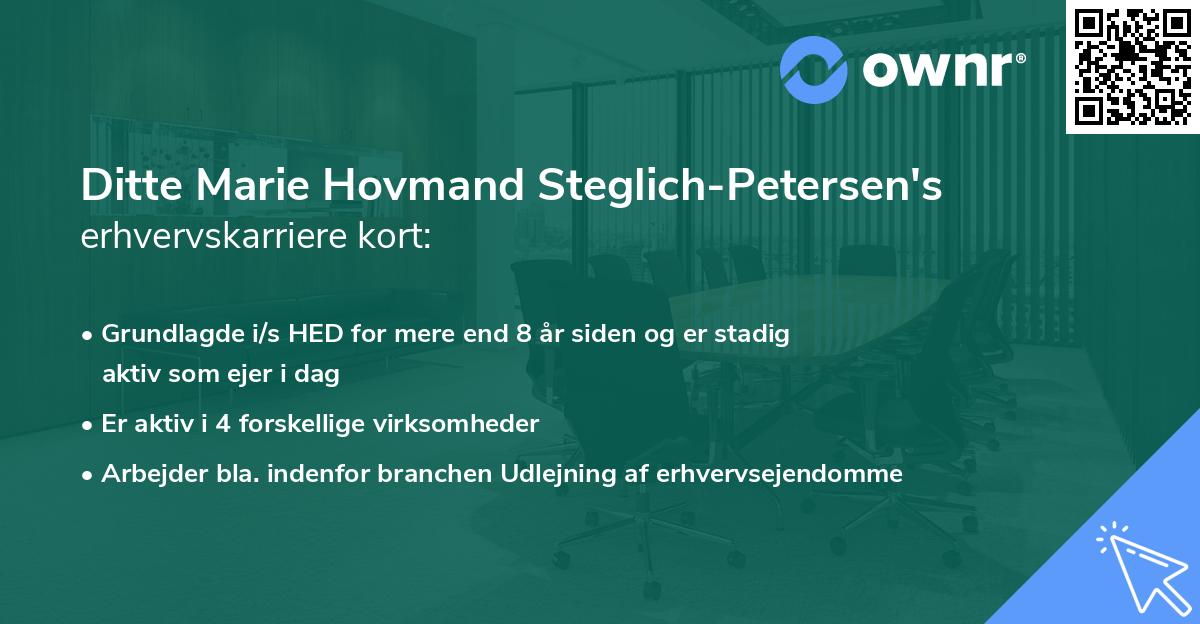 ownr®

Ditte Marie Hovmand Steglich-Petersen's erhvervskarriere kort:

• Grundlagde i/s HED for mere end 8 år siden og er stadig aktiv som ejer i dag

• Er aktiv i 4 forskellige virksomheder

• Arbejder bla. indenfor branchen Udlejning af erhvervsejendomme